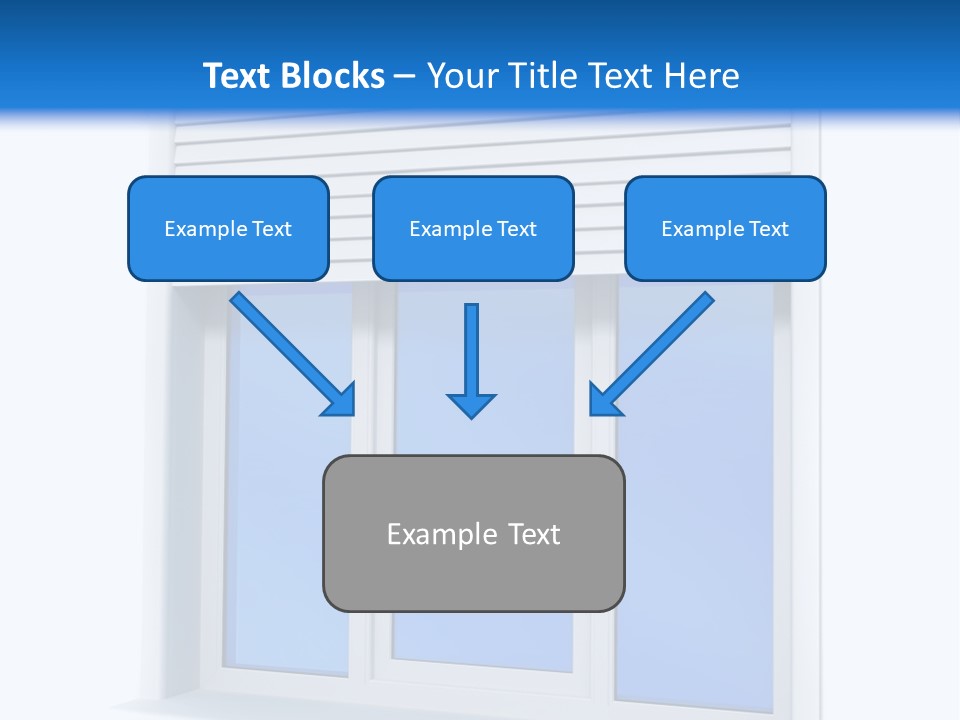 Text Blocks – Your Title Text Here

Example Text

Example Text

Example Text

Example Text